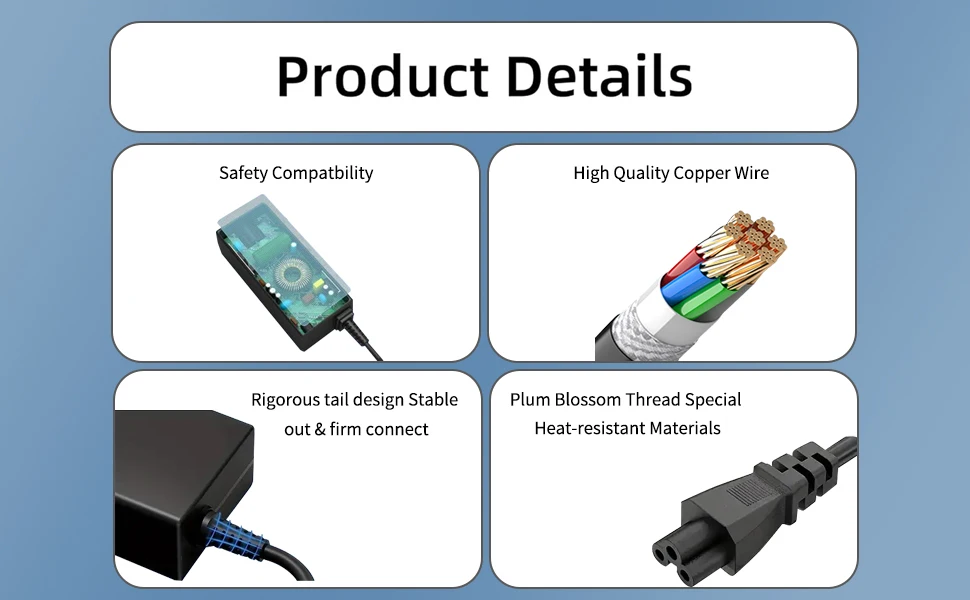 Product Details

Safety Compatbility

High Quality Copper Wire

Rigorous tail design Stable out & firm connect

Plum Blossom Thread Special Heat-resistant Materials